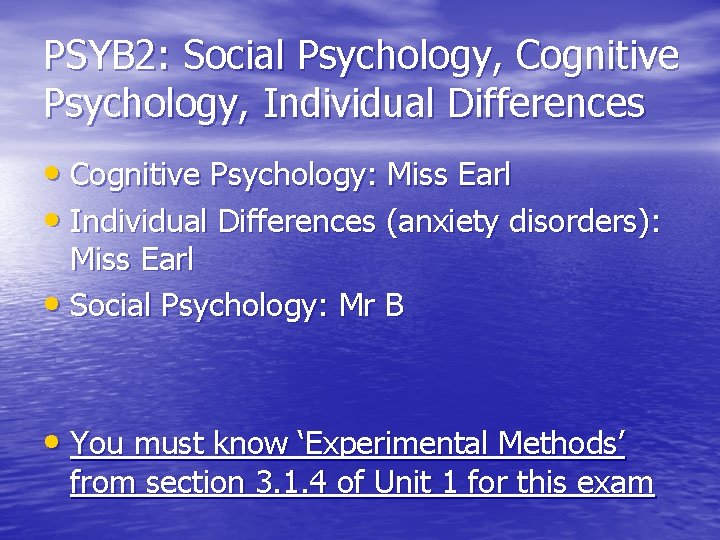 PSYB2: Social Psychology, Cognitive Psychology, Individual Differences

• Cognitive Psychology: Miss Earl
• Individual Differences (anxiety disorders): Miss Earl
• Social Psychology: Mr B

• You must know ‘Experimental Methods’ from section 3.1.4 of Unit 1 for this exam